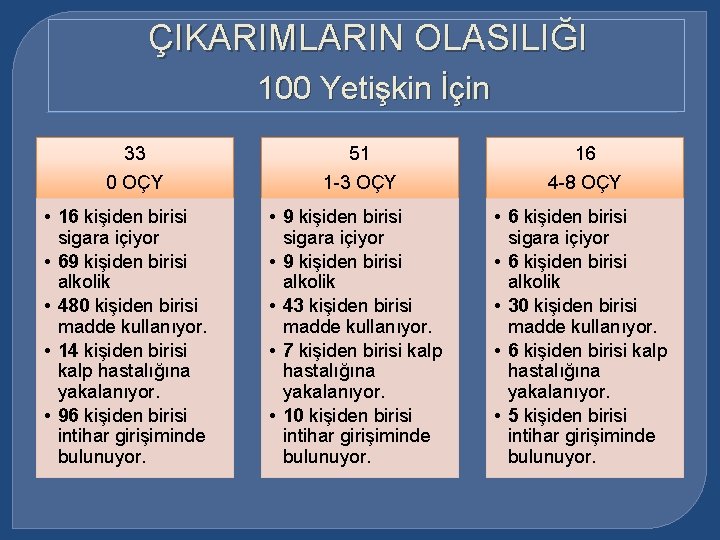 ÇIKARIMLARIN OLASILIĞI
100 Yetişkin İçin

33
0 OÇY

• 16 kişiden birisi sigara içiyor
• 69 kişiden birisi alkolik
• 480 kişiden birisi madde kullanıyor.
• 14 kişiden birisi kalp hastalığına yakalanıyor.
• 96 kişiden birisi intihar girişiminde bulunuyor.

51
1-3 OÇY

• 9 kişiden birisi sigara içiyor
• 9 kişiden birisi alkolik
• 43 kişiden birisi madde kullanıyor.
• 7 kişiden birisi kalp hastalığına yakalanıyor.
• 10 kişiden birisi intihar girişiminde bulunuyor.

16
4-8 OÇY

• 6 kişiden birisi sigara içiyor
• 6 kişiden birisi alkolik
• 30 kişiden birisi madde kullanıyor.
• 6 kişiden birisi kalp hastalığına yakalanıyor.
• 5 kişiden birisi intihar girişiminde bulunuyor.